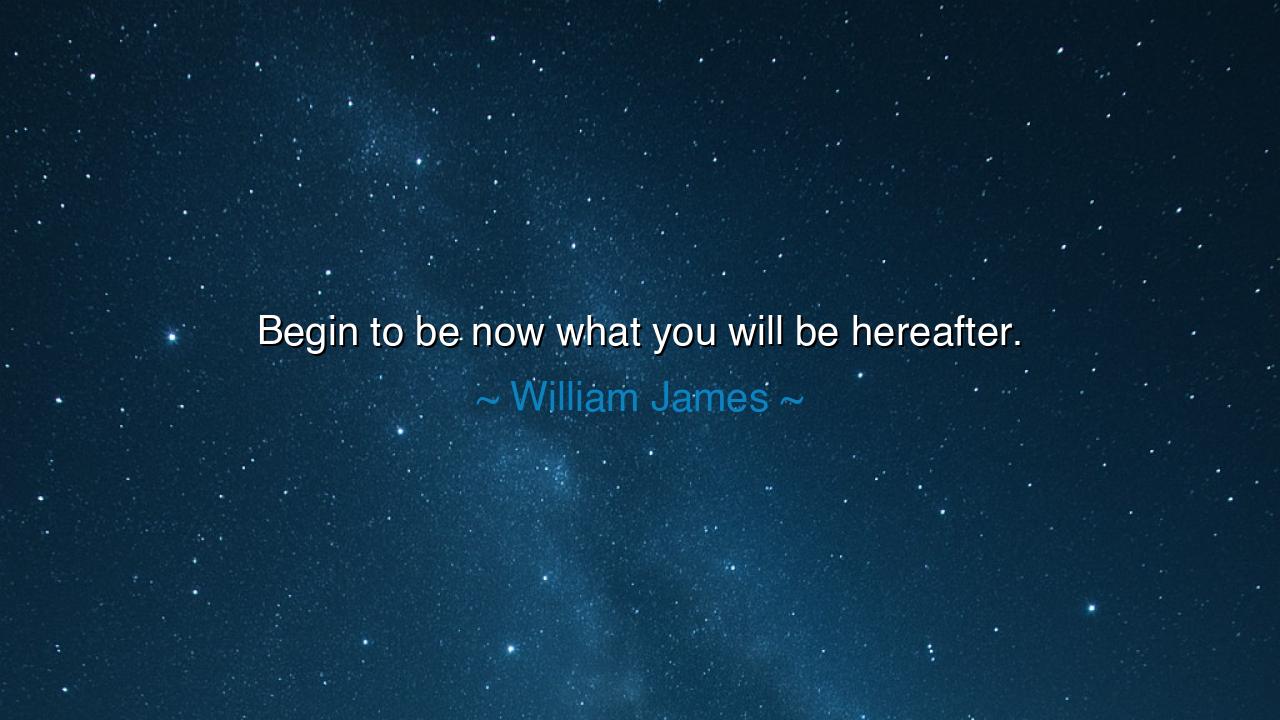 Begin to be now what you will be hereafter.

~ William James ~